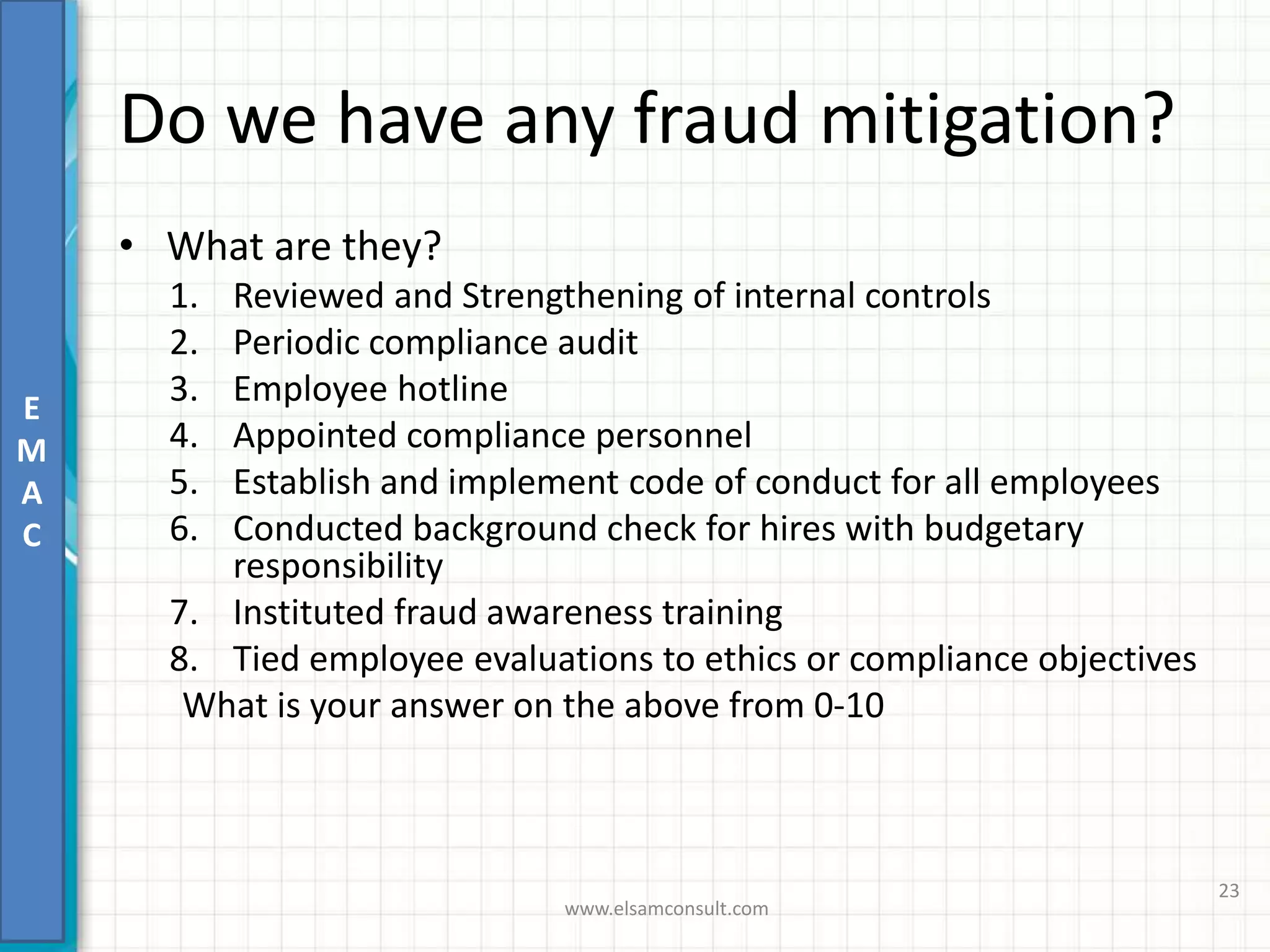 E
M
A
C

Do we have any fraud mitigation?

• What are they?
1. Reviewed and Strengthening of internal controls
2. Periodic compliance audit
3. Employee hotline
4. Appointed compliance personnel
5. Establish and implement code of conduct for all employees
6. Conducted background check for hires with budgetary responsibility
7. Instituted fraud awareness training
8. Tied employee evaluations to ethics or compliance objectives

What is your answer on the above from 0-10

www.elsamconsult.com

23